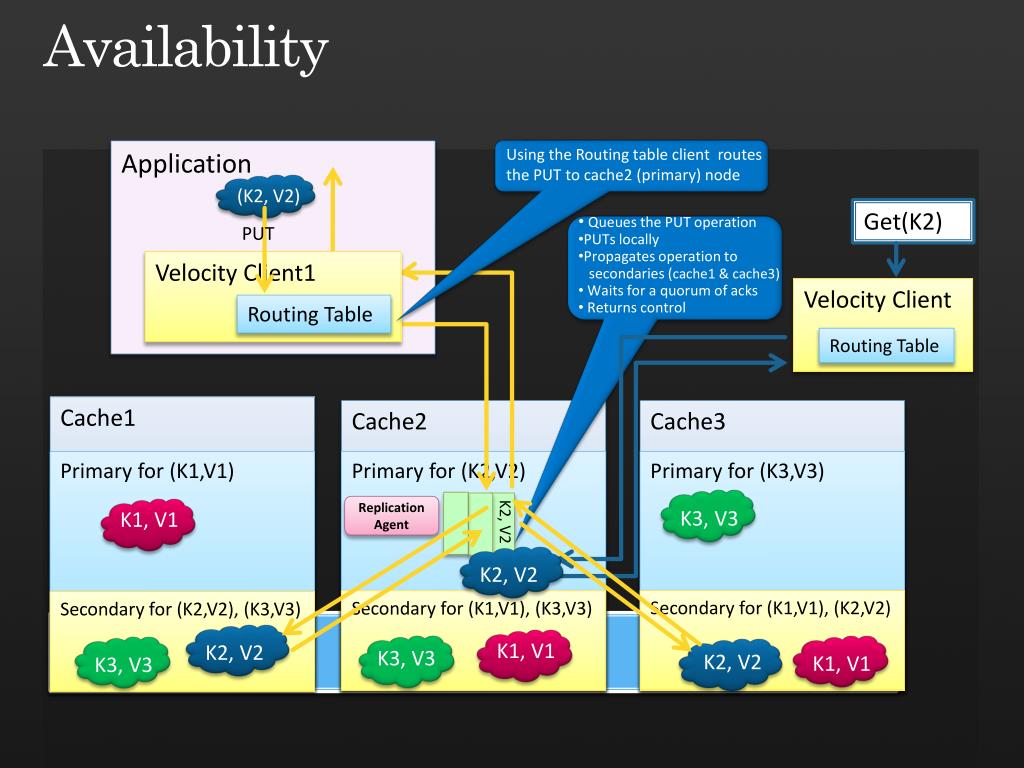 Availability

Application

(K2, V2)

PUT

Velocity Client1

Routing Table

Using the Routing table client routes the PUT to cache2 (primary) node

• Queues the PUT operation
•PUTs locally
•Propagates operation to secondaries (cache1 & cache3)
• Waits for a quorum of acks
• Returns control

Get(K2)

Velocity Client

Routing Table

Cache1

Primary for (K1,V1)

K1, V1

Secondary for (K2,V2), (K3,V3)

K3, V3

K2, V2

Cache2

Primary for (K2,V2)

Replication Agent

K2, V2

K2, V2

Secondary for (K1,V1), (K3,V3)

K3, V3

K1, V1

Cache3

Primary for (K3,V3)

K3, V3

Secondary for (K1,V1), (K2,V2)

K2, V2

K1, V1